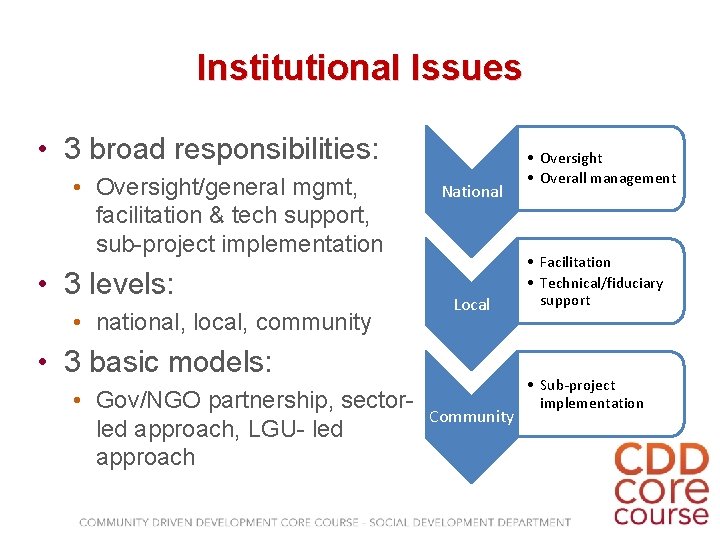 Institutional Issues

• 3 broad responsibilities:
  • Oversight/general mgmt, facilitation & tech support, sub-project implementation
• 3 levels:
  • national, local, community
• 3 basic models:
  • Gov/NGO partnership, sector-led approach, LGU- led approach

National
• Oversight
• Overall management

Local
• Facilitation
• Technical/fiduciary support

Community
• Sub-project implementation

CDD core course

COMMUNITY DRIVEN DEVELOPMENT CORE COURSE - SOCIAL DEVELOPMENT DEPARTMENT